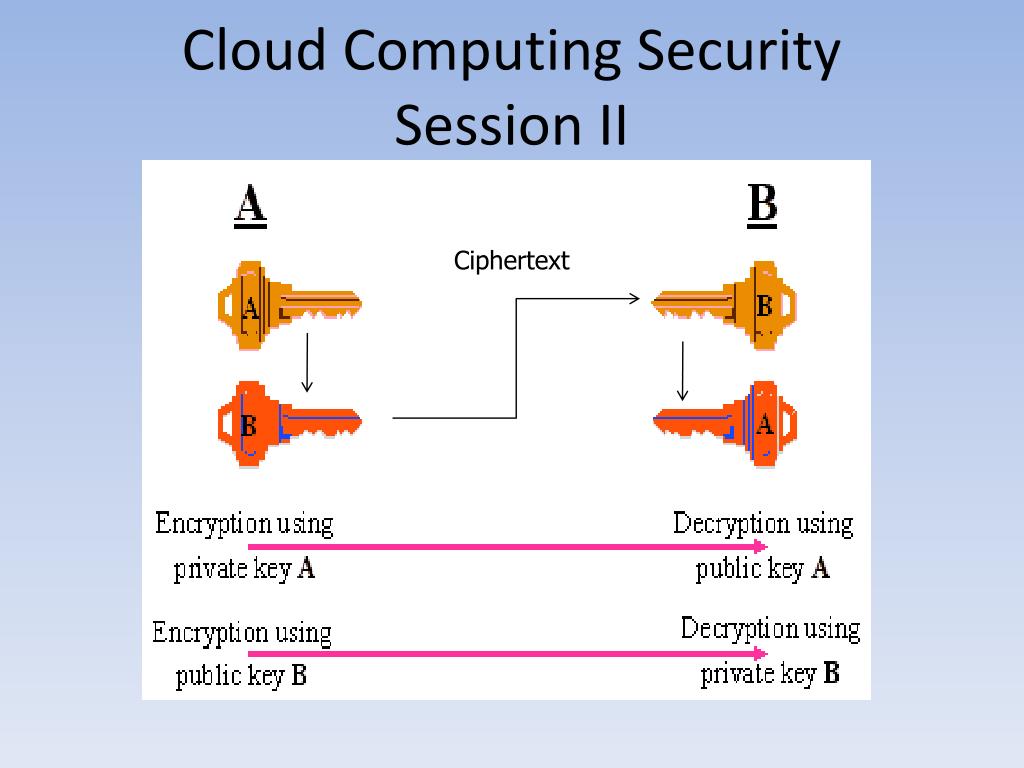 Cloud Computing Security Session II

A

B

Ciphertext

A

B

B

A

Encryption using private key A

Decryption using public key A

Encryption using public key B

Decryption using private key B